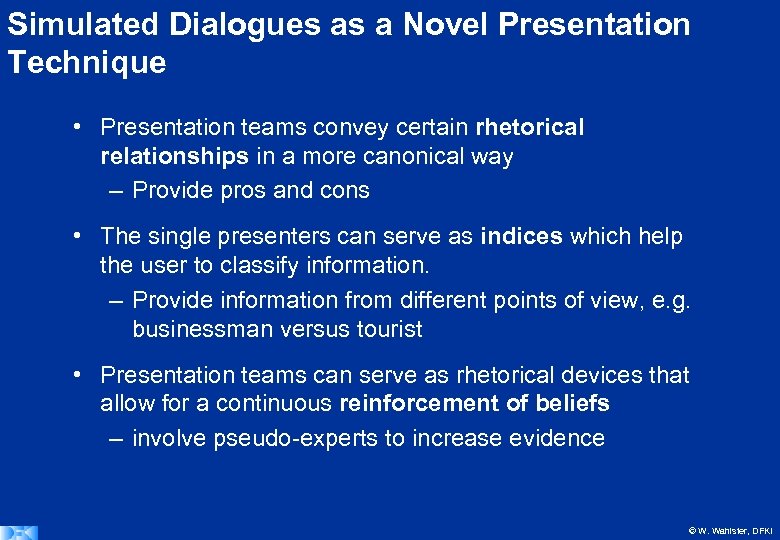 Simulated Dialogues as a Novel Presentation Technique

• Presentation teams convey certain rhetorical relationships in a more canonical way
– Provide pros and cons

• The single presenters can serve as indices which help the user to classify information.
– Provide information from different points of view, e.g. businessman versus tourist

• Presentation teams can serve as rhetorical devices that allow for a continuous reinforcement of beliefs
– involve pseudo-experts to increase evidence

DFKI

© W. Wahlster, DFKI